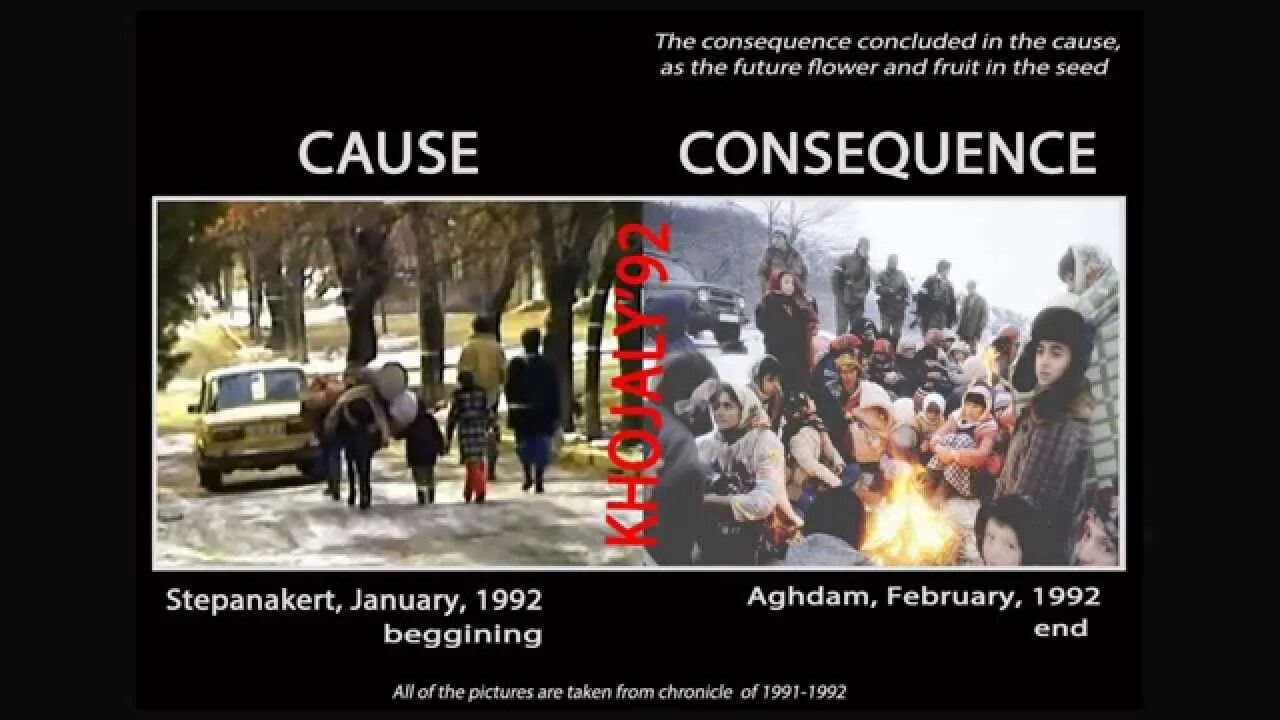 The consequence concluded in the cause, as the future flower and fruit in the seed

CAUSE

CONSEQUENCE

KHOJALY'92

Stepanakert, January, 1992
beggining

Aghdam, February, 1992
end

All of the pictures are taken from chronicle of 1991-1992